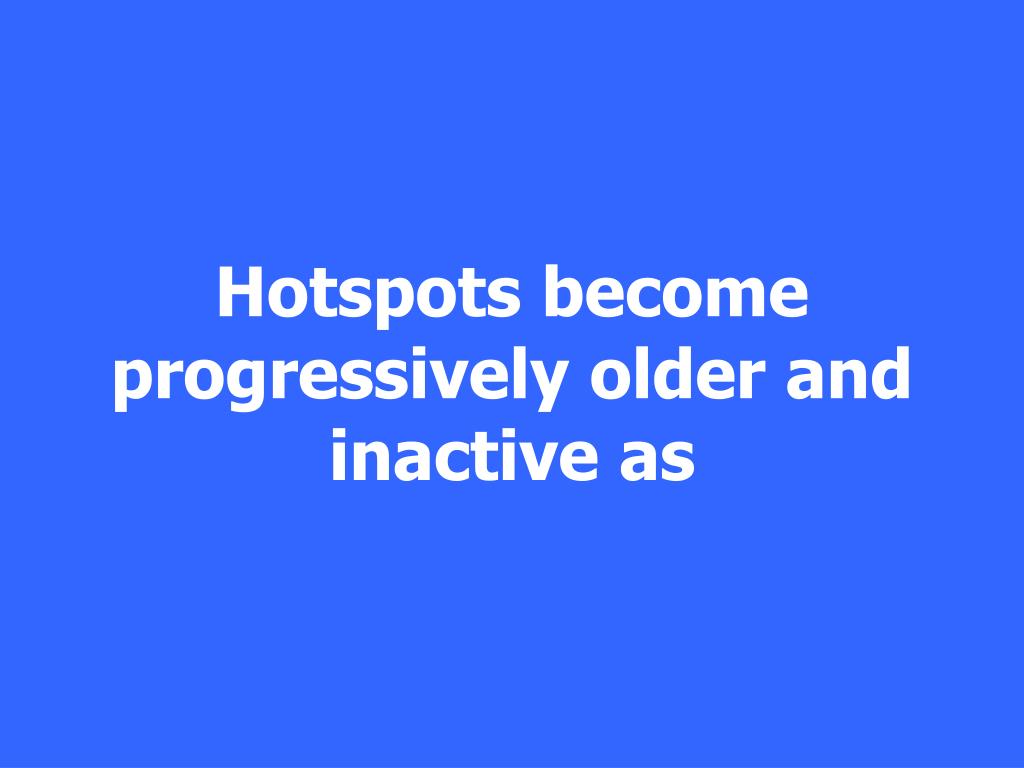 Hotspots become progressively older and inactive as